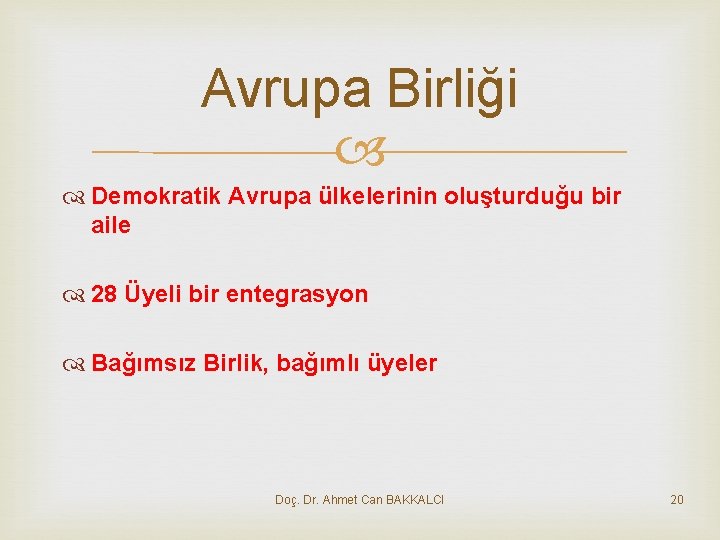 Avrupa Birliği

Demokratik Avrupa ülkelerinin oluşturduğu bir aile

28 Üyeli bir entegrasyon

Bağımsız Birlik, bağımlı üyeler

Doç. Dr. Ahmet Can BAKKALCI

20